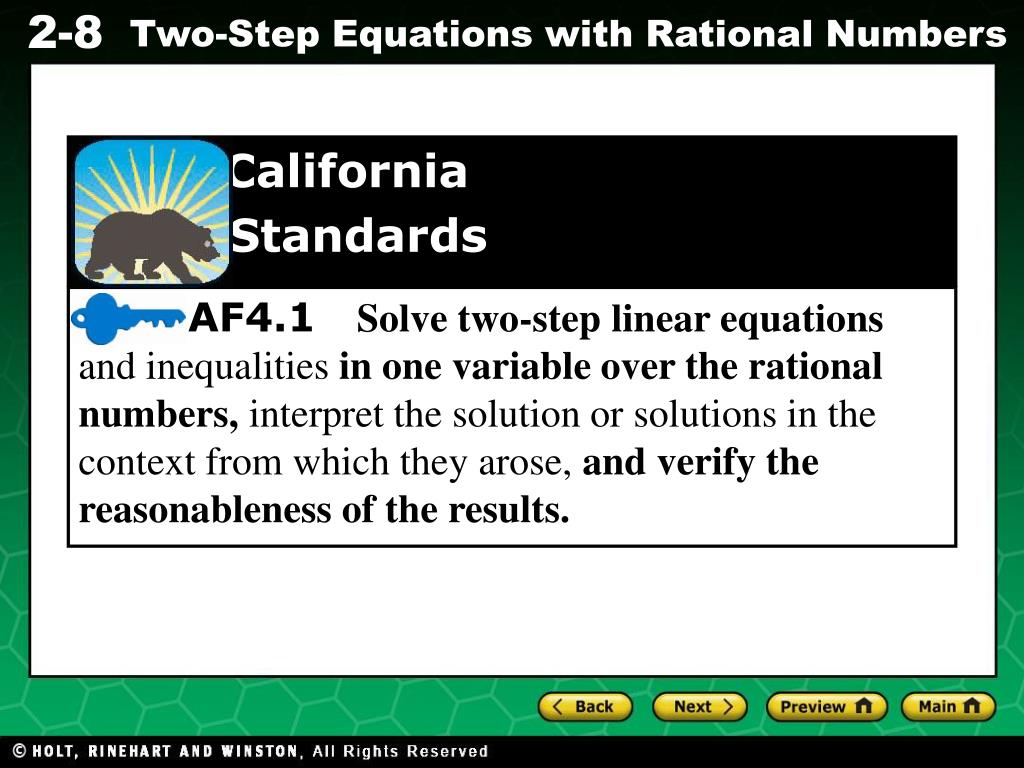 2-8 Two-Step Equations with Rational Numbers

California Standards

AF4.1 Solve two-step linear equations and inequalities in one variable over the rational numbers, interpret the solution or solutions in the context from which they arose, and verify the reasonableness of the results.

Back Next Preview Main

© HOLT, RINEHART AND WINSTON, All Rights Reserved